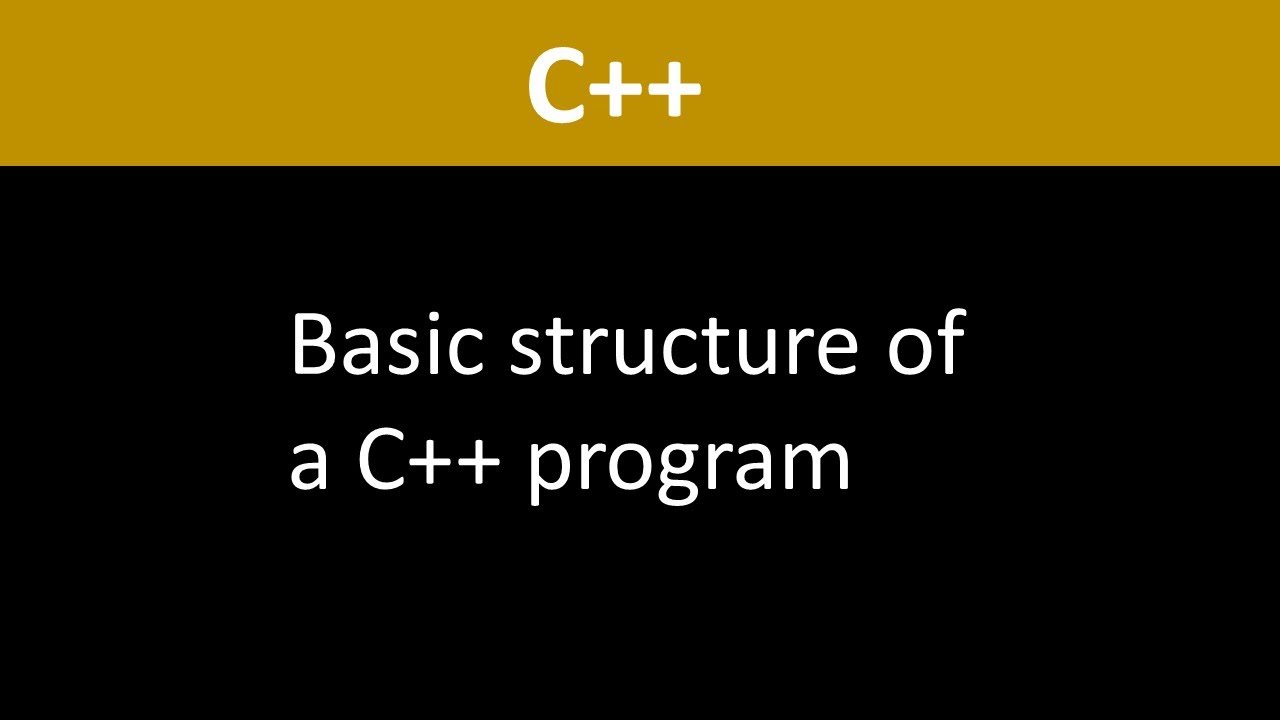 C++

Basic structure of a C++ program